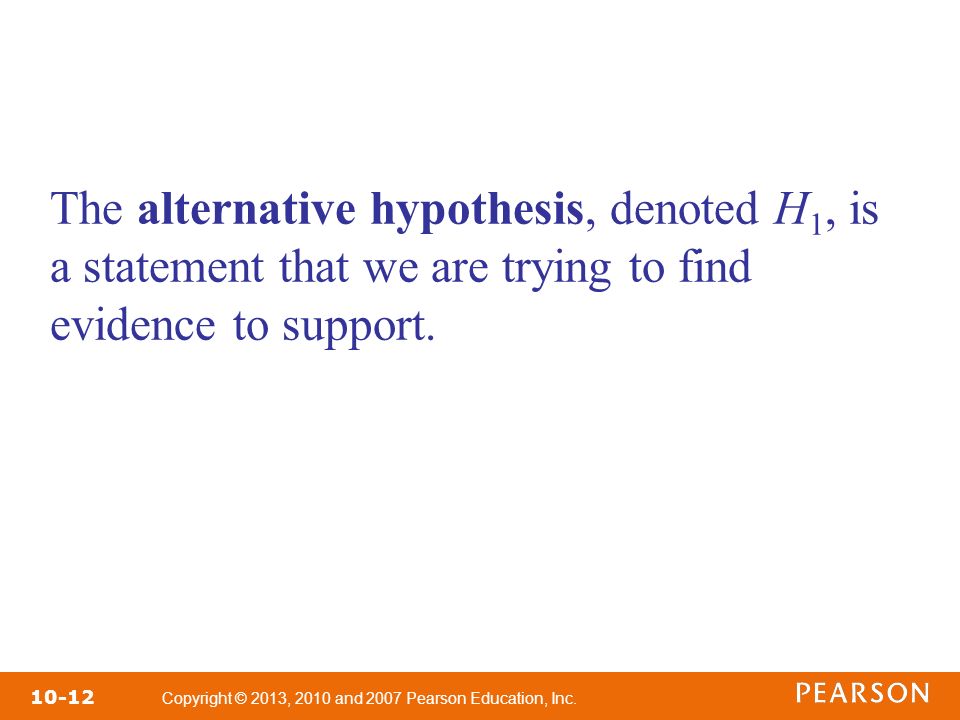 The alternative hypothesis, denoted $H_1$, is a statement that we are trying to find evidence to support.

10-12 Copyright © 2013, 2010 and 2007 Pearson Education, Inc.

PEARSON